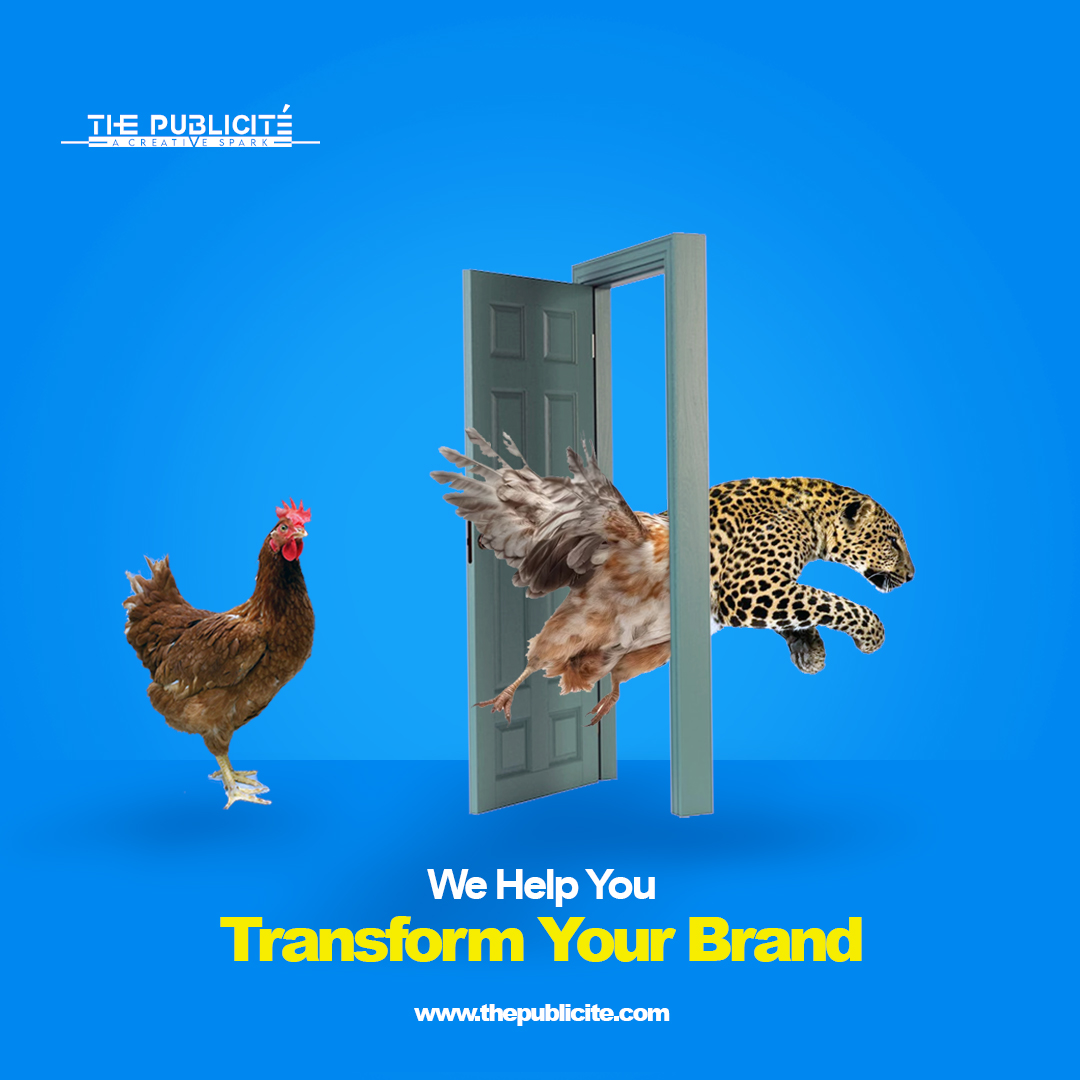 THE PUBLICITÉ
A CREATIVE SPARK

We Help You
Transform Your Brand

www.thepublicite.com